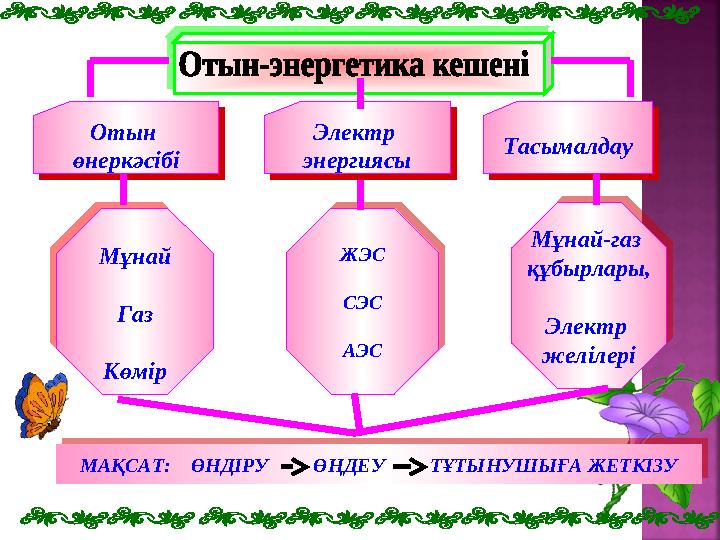 Отын-энергетика кешені

Отын өнеркәсібі

Электр энергиясы

Тасымалдау

Мұнай

Газ

Көмір

ЖЭС

СЭС

АЭС

Мұнай-газ құбырлары,

Электр желілері

МАҚСАТ: ӨНДІРУ -> ӨҢДЕУ -> ТҰТЫНУШЫҒА ЖЕТКІЗУ